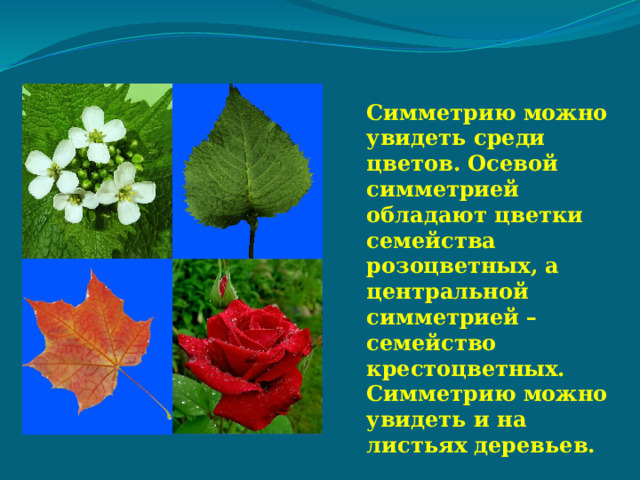 Симметрию можно увидеть среди цветов. Осевой симметрией обладают цветки семейства розоцветных, а центральной симметрией – семейство крестоцветных. Симметрию можно увидеть и на листьях деревьев.